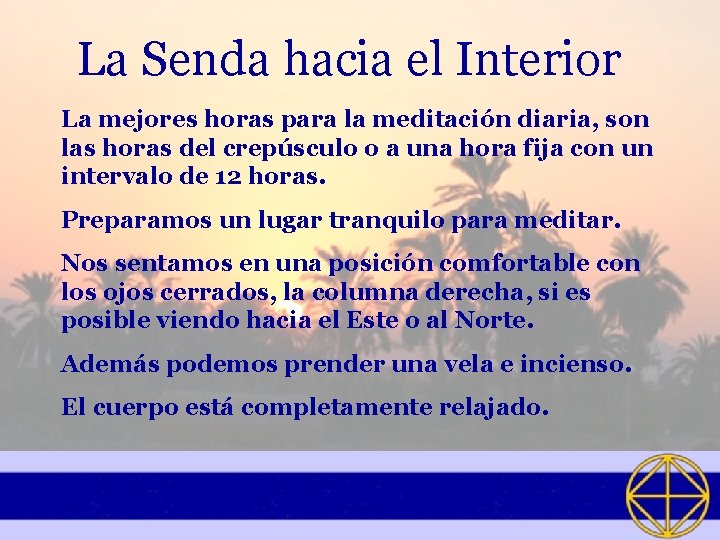 La Senda hacia el Interior

La mejores horas para la meditación diaria, son las horas del crepúsculo o a una hora fija con un intervalo de 12 horas.

Preparamos un lugar tranquilo para meditar.

Nos sentamos en una posición comfortable con los ojos cerrados, la columna derecha, si es posible viendo hacia el Este o al Norte.

Además podemos prender una vela e incienso.

El cuerpo está completamente relajado.